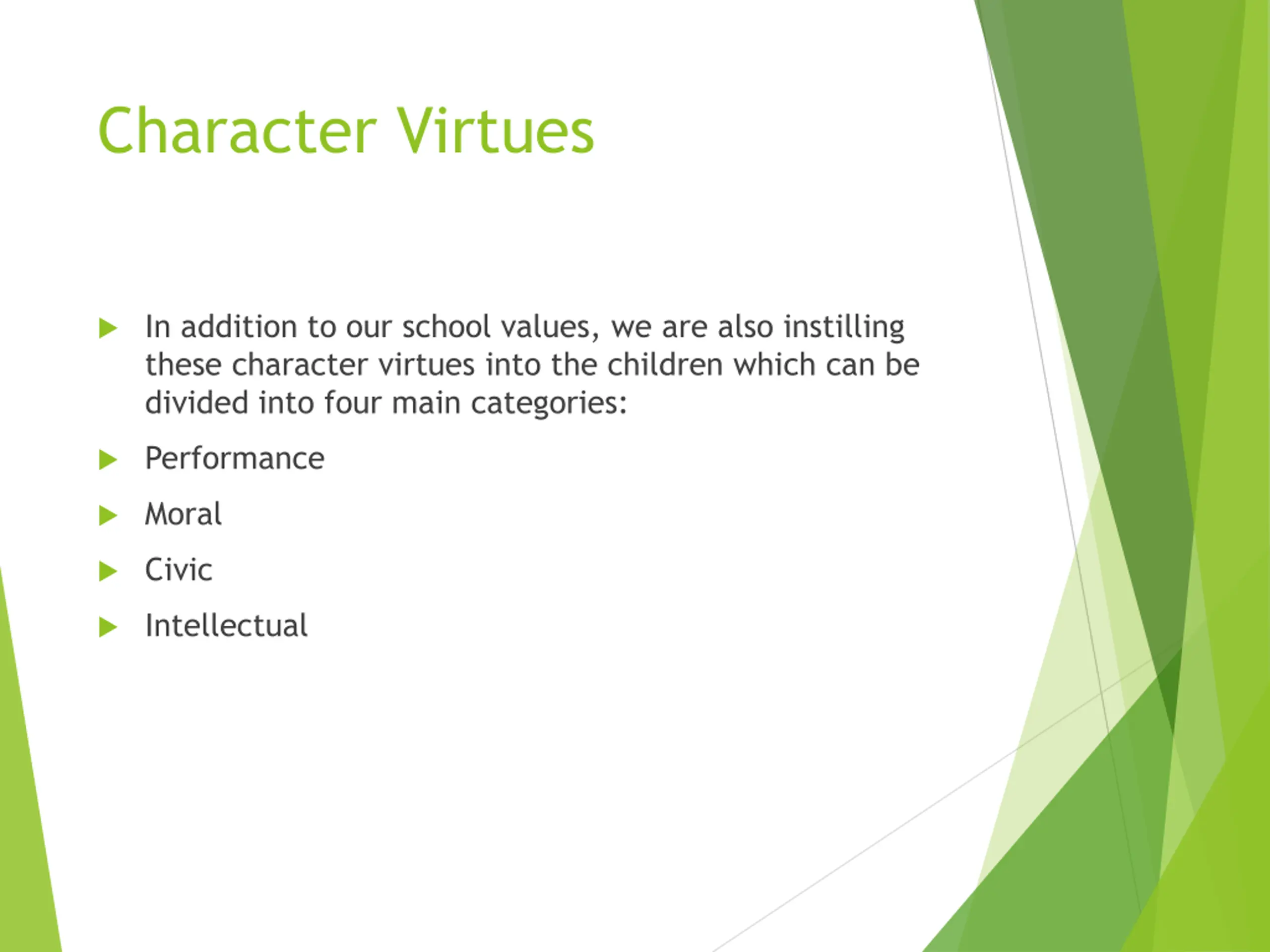 Character Virtues

In addition to our school values, we are also instilling these character virtues into the children which can be divided into four main categories:

Performance

Moral

Civic

Intellectual